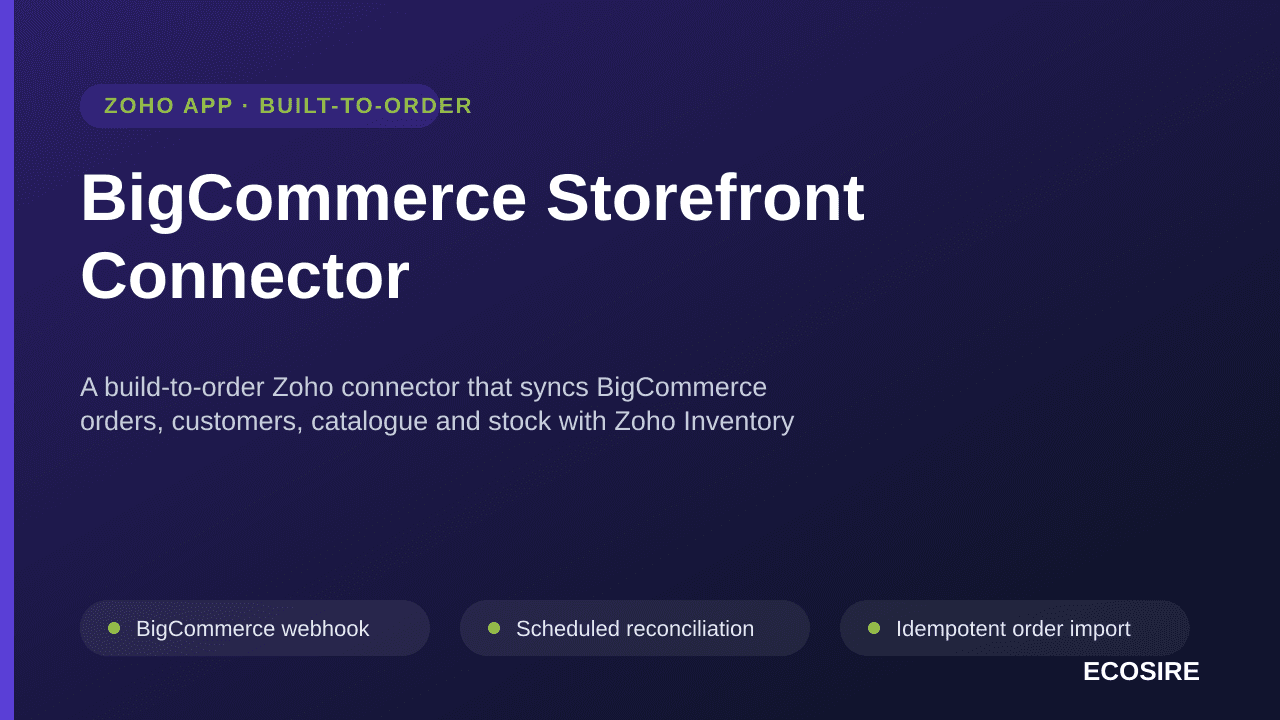 ZOHO APP · BUILT-TO-ORDER

BigCommerce Storefront Connector

A build-to-order Zoho connector that syncs BigCommerce orders, customers, catalogue and stock with Zoho Inventory

BigCommerce webhook

Scheduled reconciliation

Idempotent order import

ECOSIRE